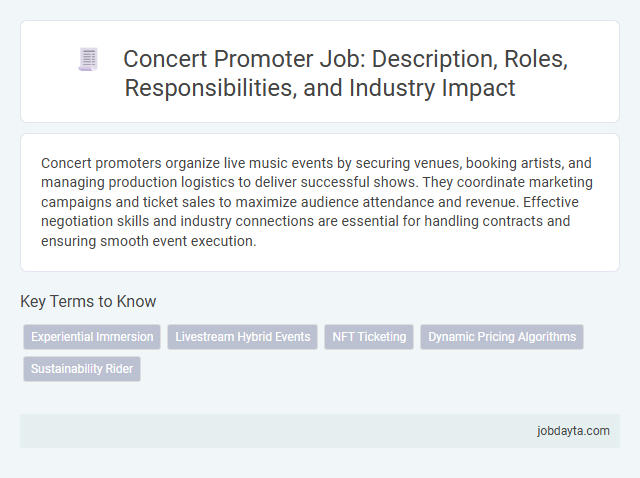 Concert Promoter Job: Description, Roles, Responsibilities, and Industry Impact

Concert promoters organize live music events by securing venues, booking artists, and managing production logistics to deliver successful shows. They coordinate marketing campaigns and ticket sales to maximize audience attendance and revenue. Effective negotiation skills and industry connections are essential for handling contracts and ensuring smooth event execution.

Key Terms to Know

Experiential Immersion

Livestream Hybrid Events

NFT Ticketing

Dynamic Pricing Algorithms

Sustainability Rider

jobdayta.com